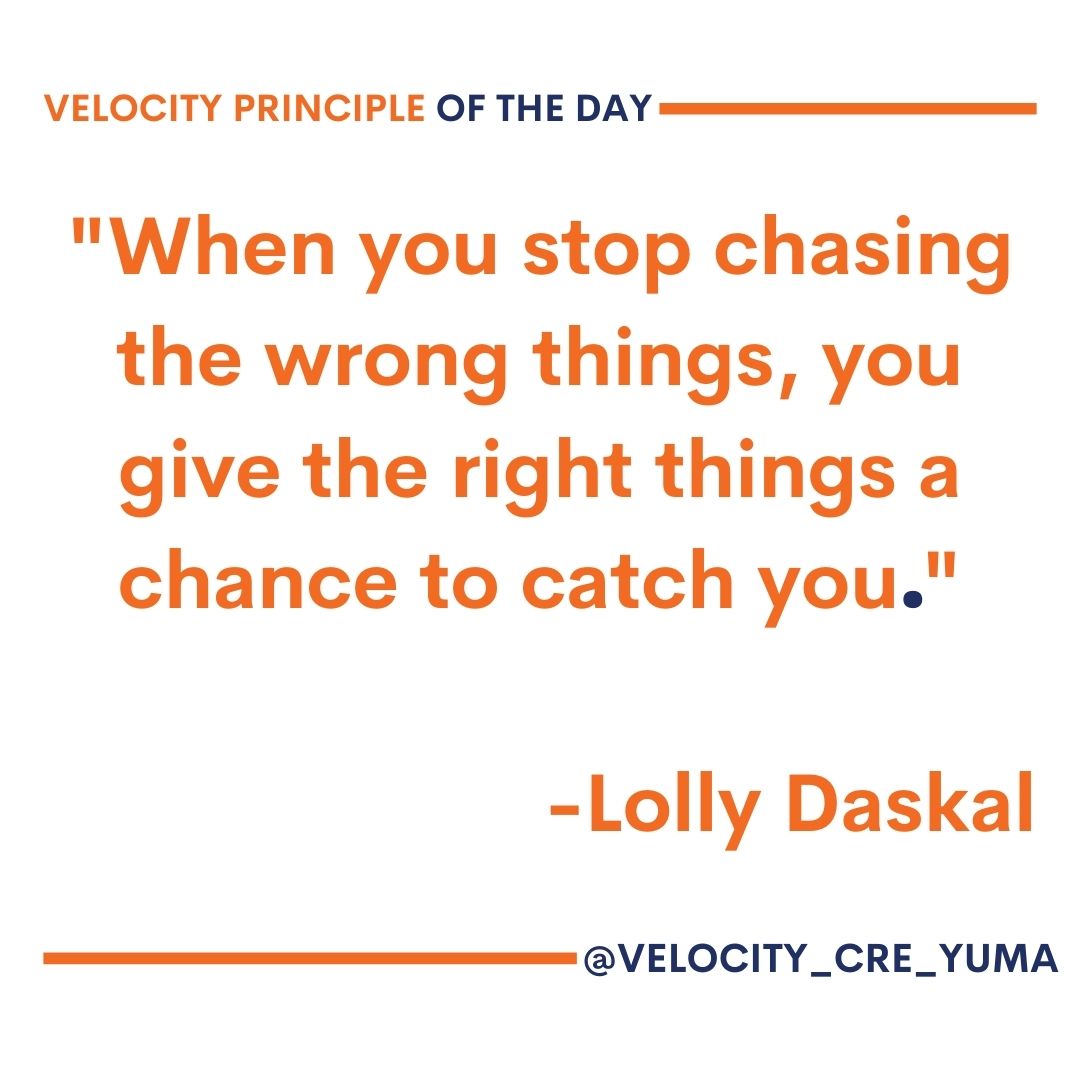 VELOCITY PRINCIPLE OF THE DAY

"When you stop chasing the wrong things, you give the right things a chance to catch you."

-Lolly Daskal

@VELOCITY_CRE_YUMA